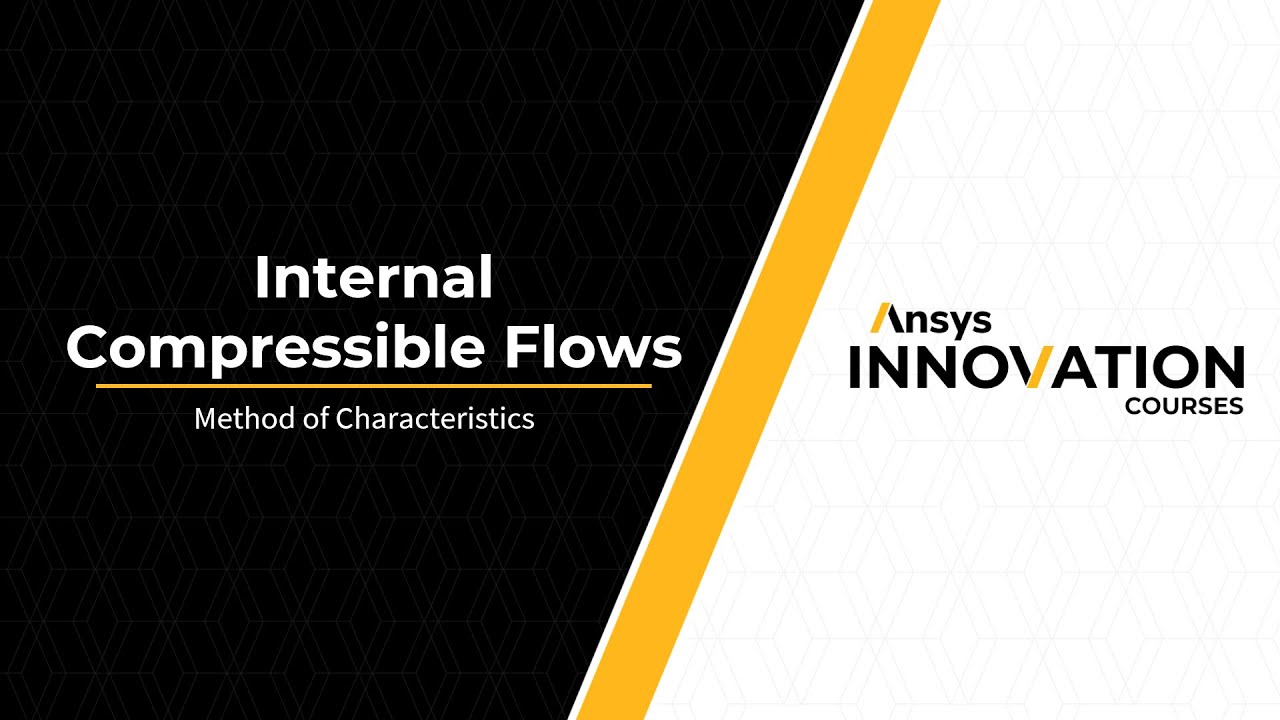 Internal Compressible Flows

Method of Characteristics

Ansys
INNOVATION
COURSES